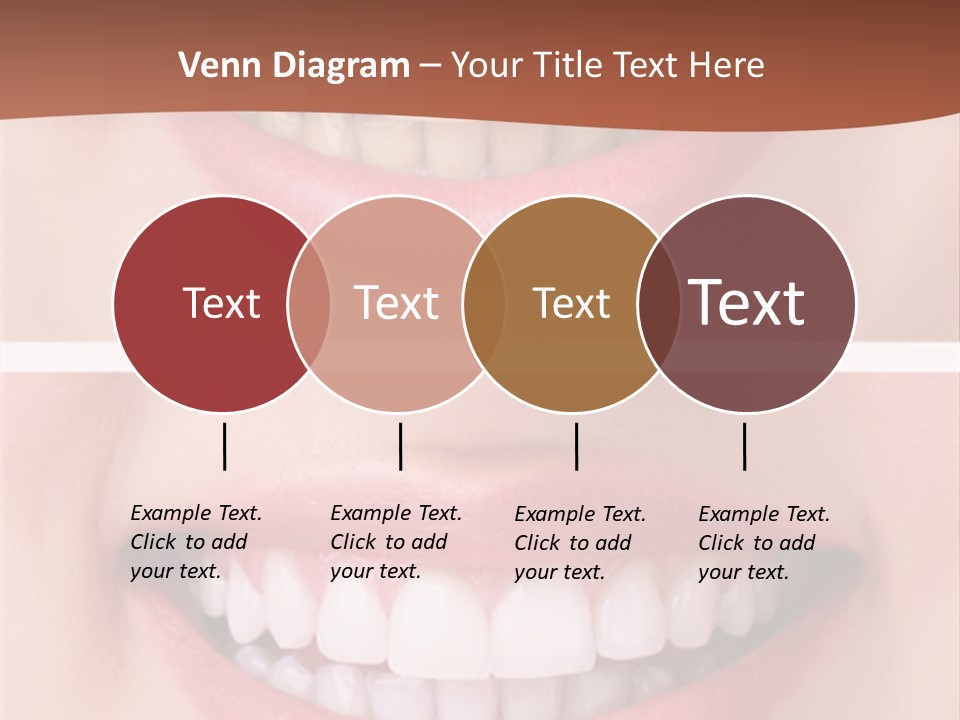 Venn Diagram – Your Title Text Here

Text

Text

Text

Text

Example Text. Click to add your text.

Example Text. Click to add your text.

Example Text. Click to add your text.

Example Text. Click to add your text.